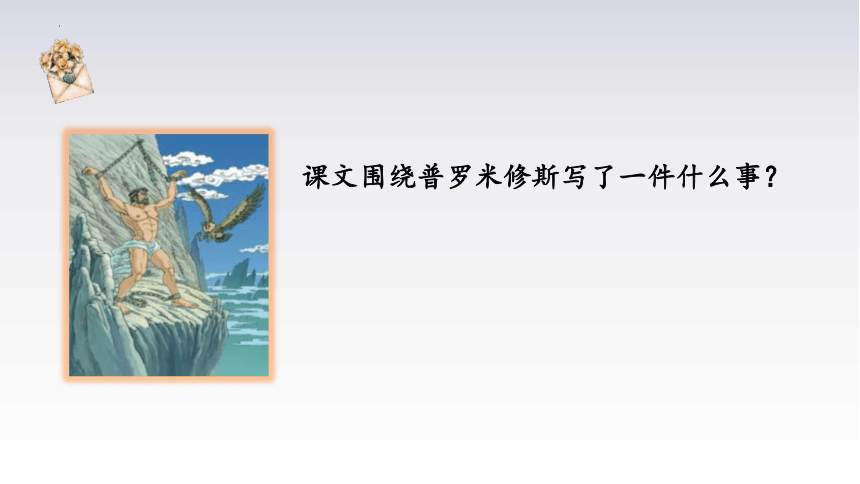 课文围绕普罗米修斯写了一件什么事？